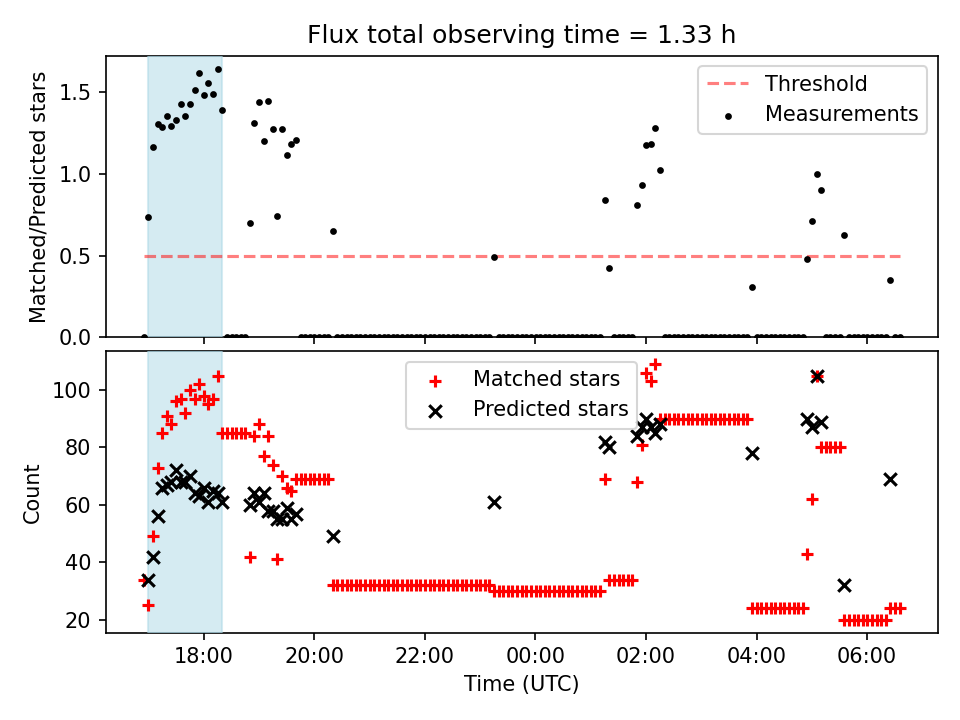 Flux total observing time = 1.33 h

Matched/Predicted stars

1.5
1.0
0.5
0.0

Threshold
Measurements

Count

100
80
60
40
20

Matched stars
Predicted stars

18:00
20:00
22:00
00:00
02:00
04:00
06:00

Time (UTC)